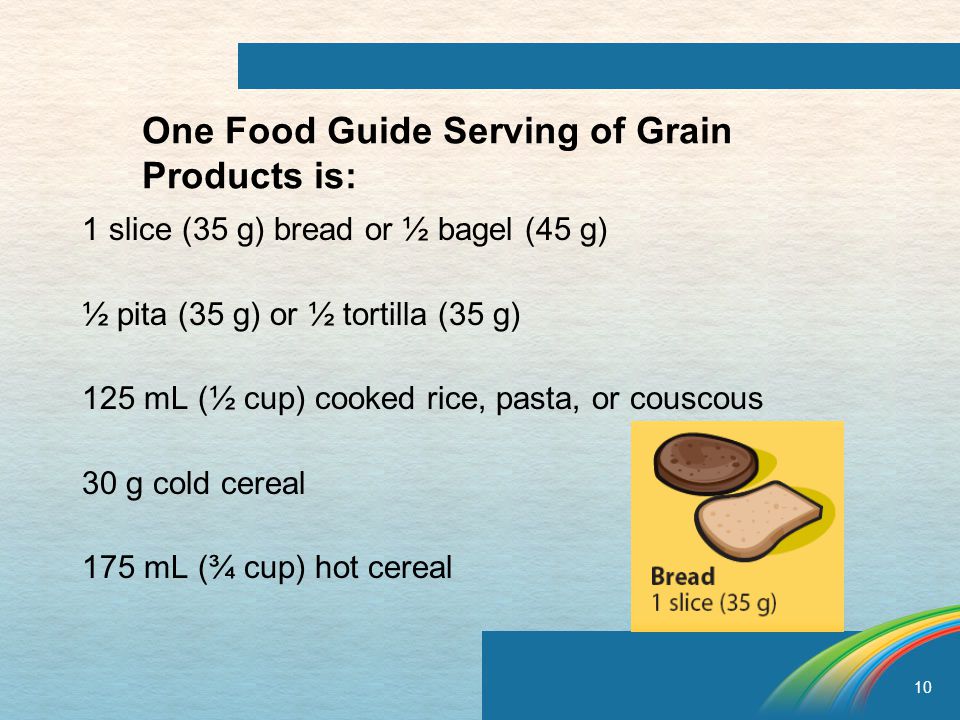 One Food Guide Serving of Grain Products is:

1 slice (35 g) bread or ½ bagel (45 g)

½ pita (35 g) or ½ tortilla (35 g)

125 mL (½ cup) cooked rice, pasta, or couscous

30 g cold cereal

175 mL (¾ cup) hot cereal

Bread
1 slice (35 g)

10